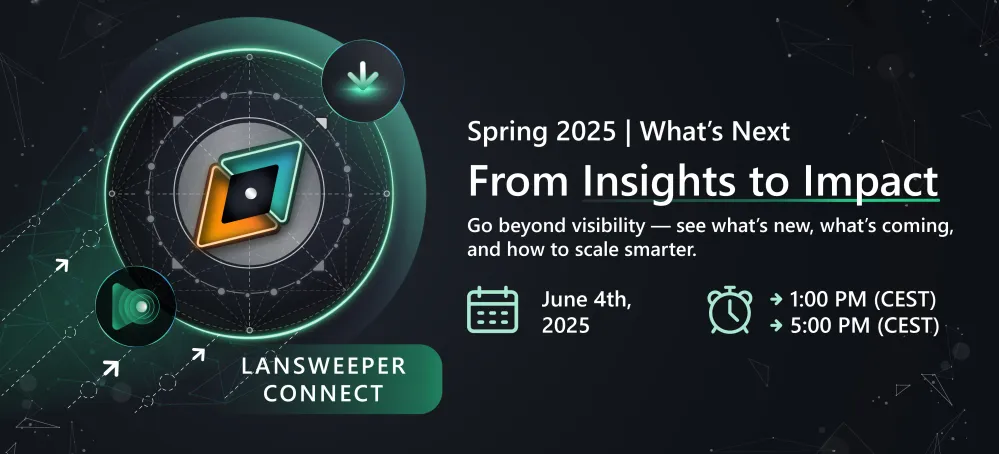 Spring 2025 | What's Next

From Insights to Impact

Go beyond visibility — see what's new, what's coming, and how to scale smarter.

June 4th, 2025

→ 1:00 PM (CEST)
→ 5:00 PM (CEST)

LANSWEEPER CONNECT